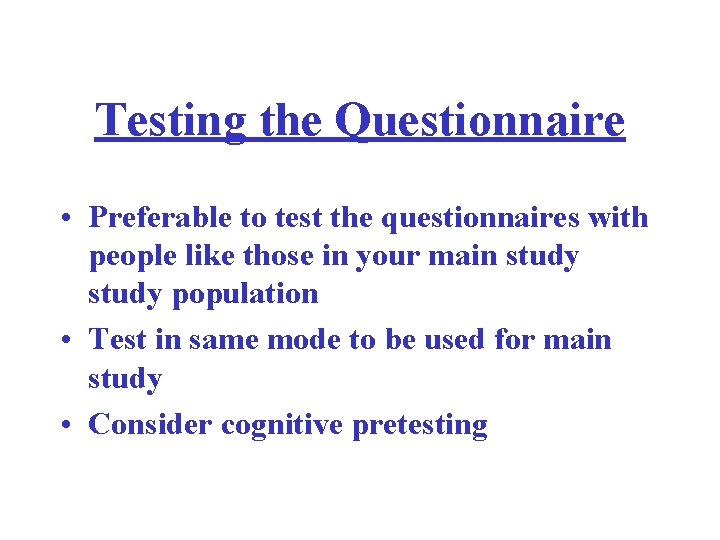 Testing the Questionnaire

• Preferable to test the questionnaires with people like those in your main study study population
• Test in same mode to be used for main study
• Consider cognitive pretesting